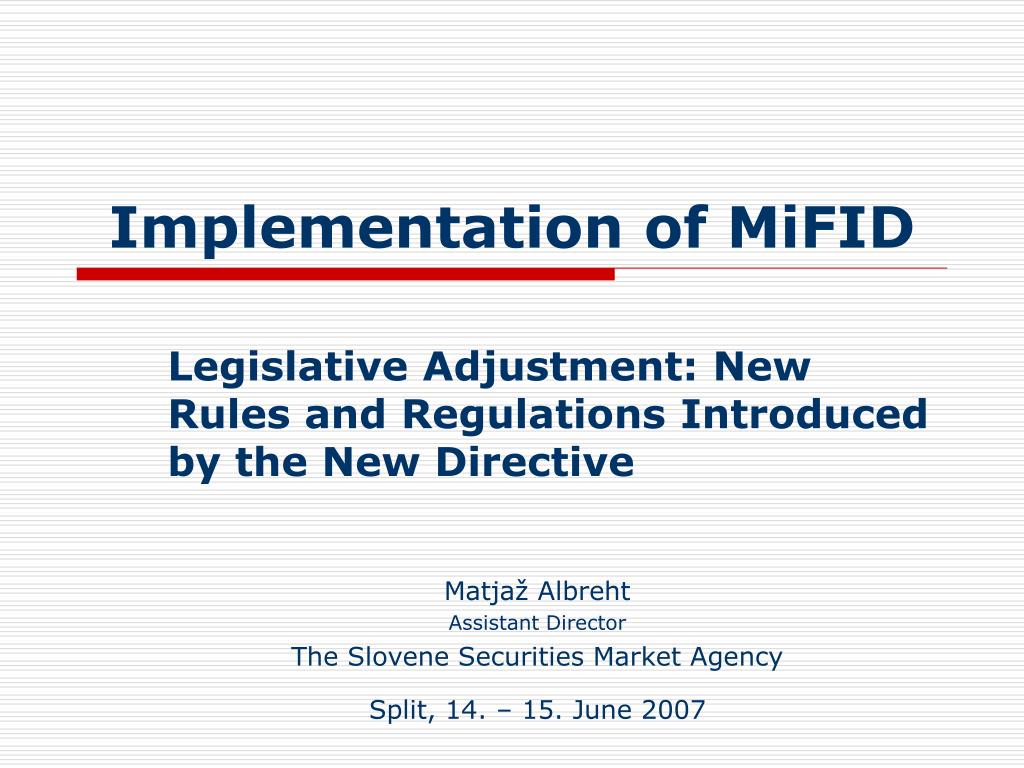 Implementation of MiFID

Legislative Adjustment: New Rules and Regulations Introduced by the New Directive

Matjaž Albreht
Assistant Director
The Slovene Securities Market Agency

Split, 14. – 15. June 2007